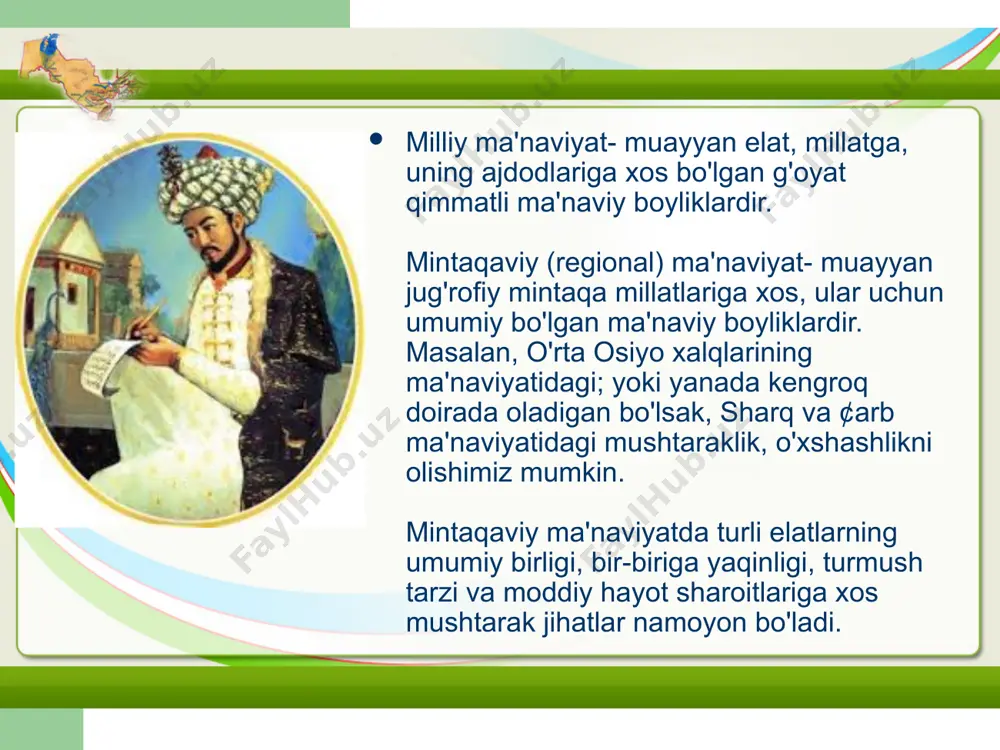 • Milliy ma'naviyat- muayyan elat, millatga, uning ajdodlariga xos bo'lgan g'oyat qimmatli ma'naviy boyliklardir.

Mintaqaviy (regional) ma'naviyat- muayyan jug'rofiy mintaqa millatlariga xos, ular uchun umumiy bo'lgan ma'naviy boyliklardir. Masalan, O'rta Osiyo xalqlarining ma'naviyatidagi; yoki yanada kengroq doirada oladigan bo'lsak, Sharq va ¢arb ma'naviyatidagi mushtaraklik, o'xshashlikni olishimiz mumkin.

Mintaqaviy ma'naviyatda turli elatlarning umumiy birligi, bir-biriga yaqinligi, turmush tarzi va moddiy hayot sharoitlariga xos mushtarak jihatlar namoyon bo'ladi.

FaylHub.uz